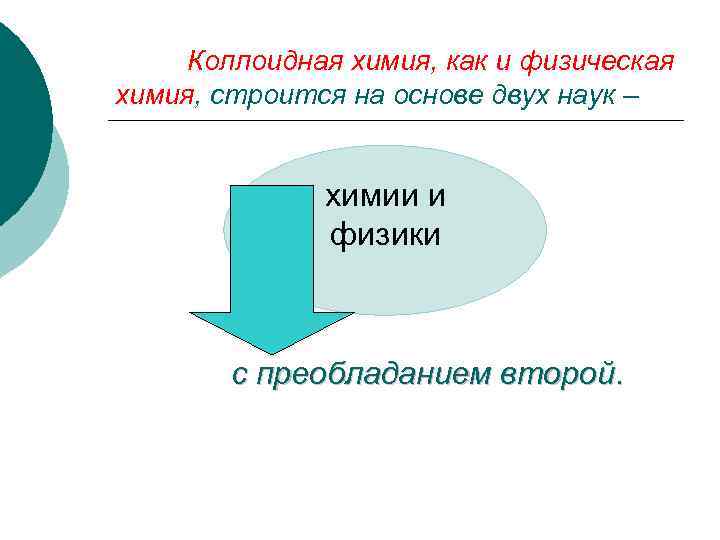 Коллоидная химия, как и физическая химия, строится на основе двух наук –

химии и физики

с преобладанием второй.